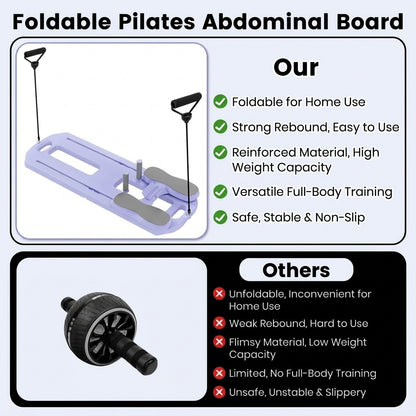 Foldable Pilates Abdominal Board

Our

Foldable for Home Use

Strong Rebound, Easy to Use

Reinforced Material, High Weight Capacity

Versatile Full-Body Training

Safe, Stable & Non-Slip

Others

Unfoldable, Inconvenient for Home Use

Weak Rebound, Hard to Use

Flimsy Material, Low Weight Capacity

Limited, No Full-Body Training

Unsafe, Unstable & Slippery